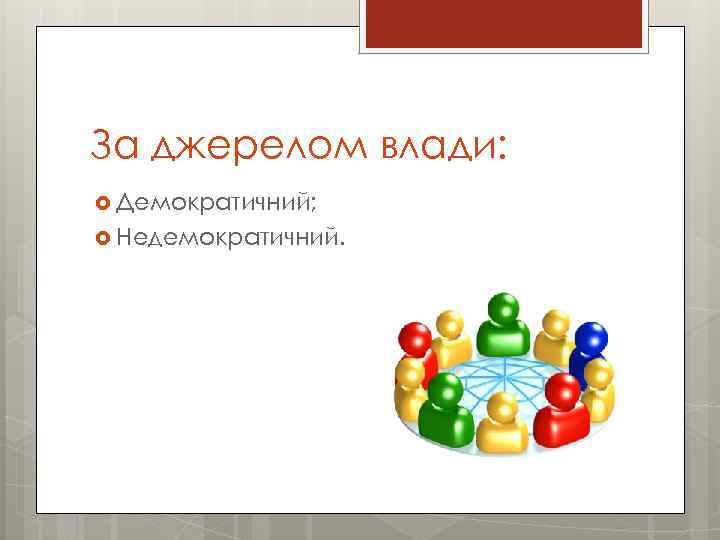 За джерелом влади:

Демократичний;
Недемократичний.